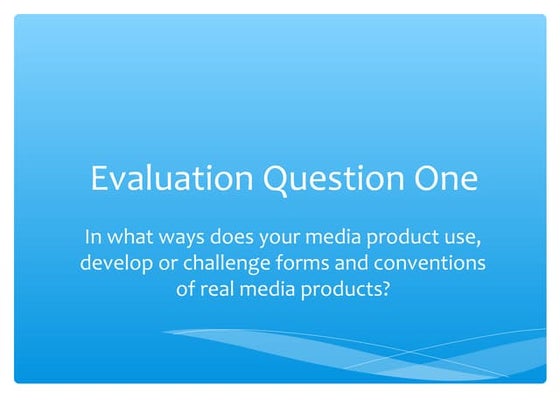 Evaluation Question One

In what ways does your media product use, develop or challenge forms and conventions of real media products?